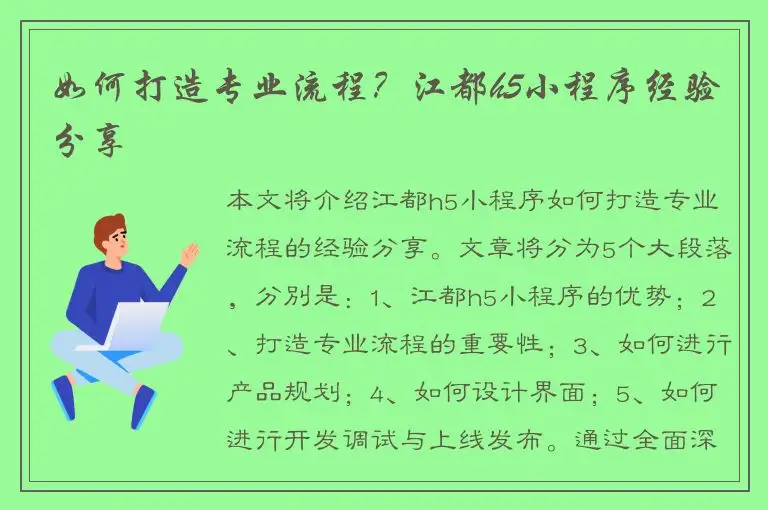 如何打造专业流程？江都h5小程序经验分享

本文将介绍江都h5小程序如何打造专业流程的经验分享。文章将分为5个大段落，分别是：1、江都h5小程序的优势；2、打造专业流程的重要性；3、如何进行产品规划；4、如何设计界面；5、如何进行开发调试与上线发布。通过全面深